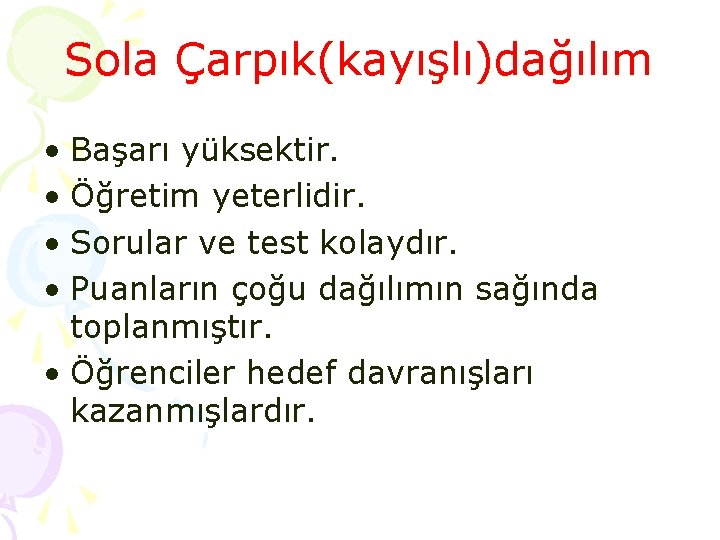 Sola Çarpık(kayışlı)dağılım

• Başarı yüksektir.
• Öğretim yeterlidir.
• Sorular ve test kolaydır.
• Puanların çoğu dağılımın sağında toplanmıştır.
• Öğrenciler hedef davranışları kazanmışlardır.